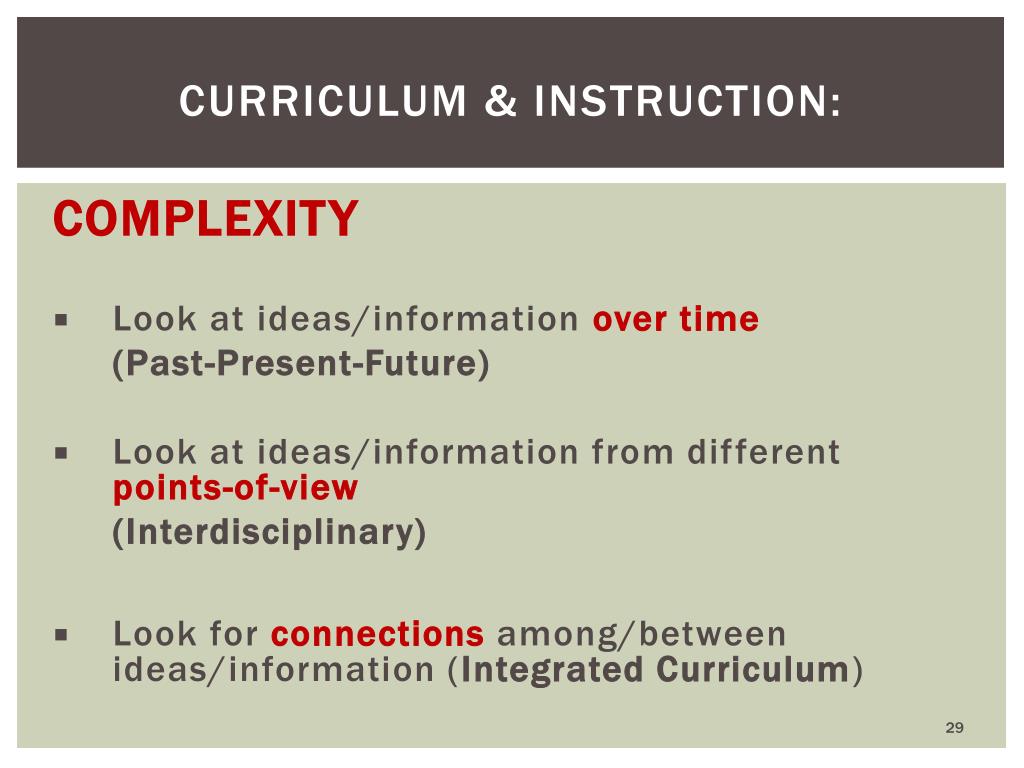 CURRICULUM & INSTRUCTION:

COMPLEXITY

▪ Look at ideas/information over time
(Past-Present-Future)

▪ Look at ideas/information from different points-of-view
(Interdisciplinary)

▪ Look for connections among/between ideas/information (Integrated Curriculum)

29